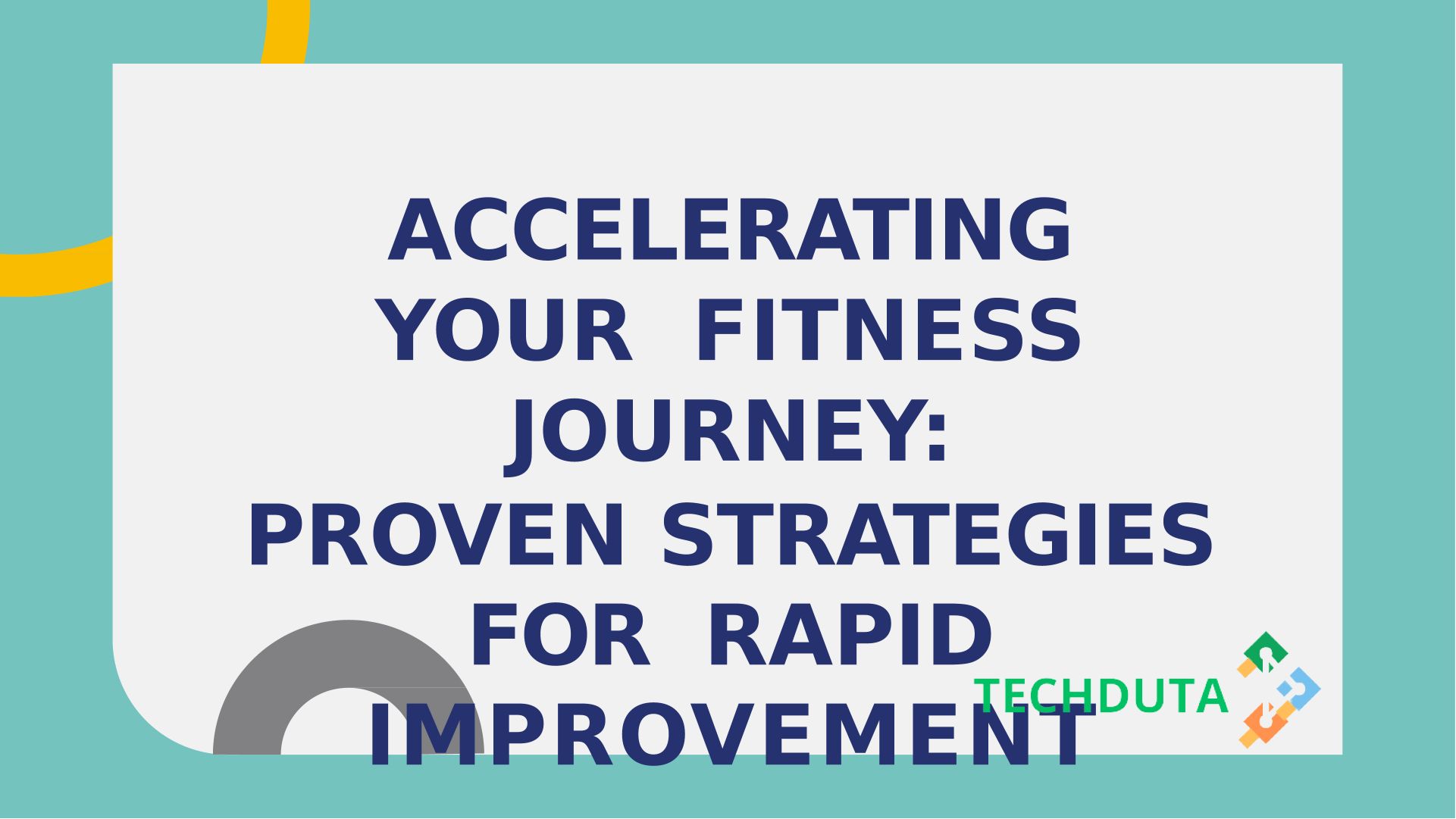 ACCELERATING YOUR FITNESS JOURNEY: PROVEN STRATEGIES FOR RAPID IMPROVEMENT

TECHDUTA